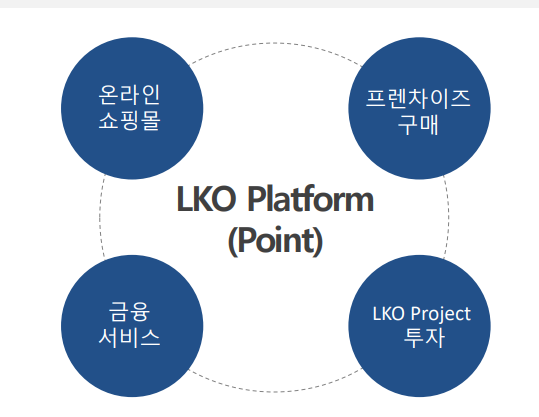 온라인
쇼핑몰

프렌차이즈
구매

LKO Platform
(Point)

금융
서비스

LKO Project
투자